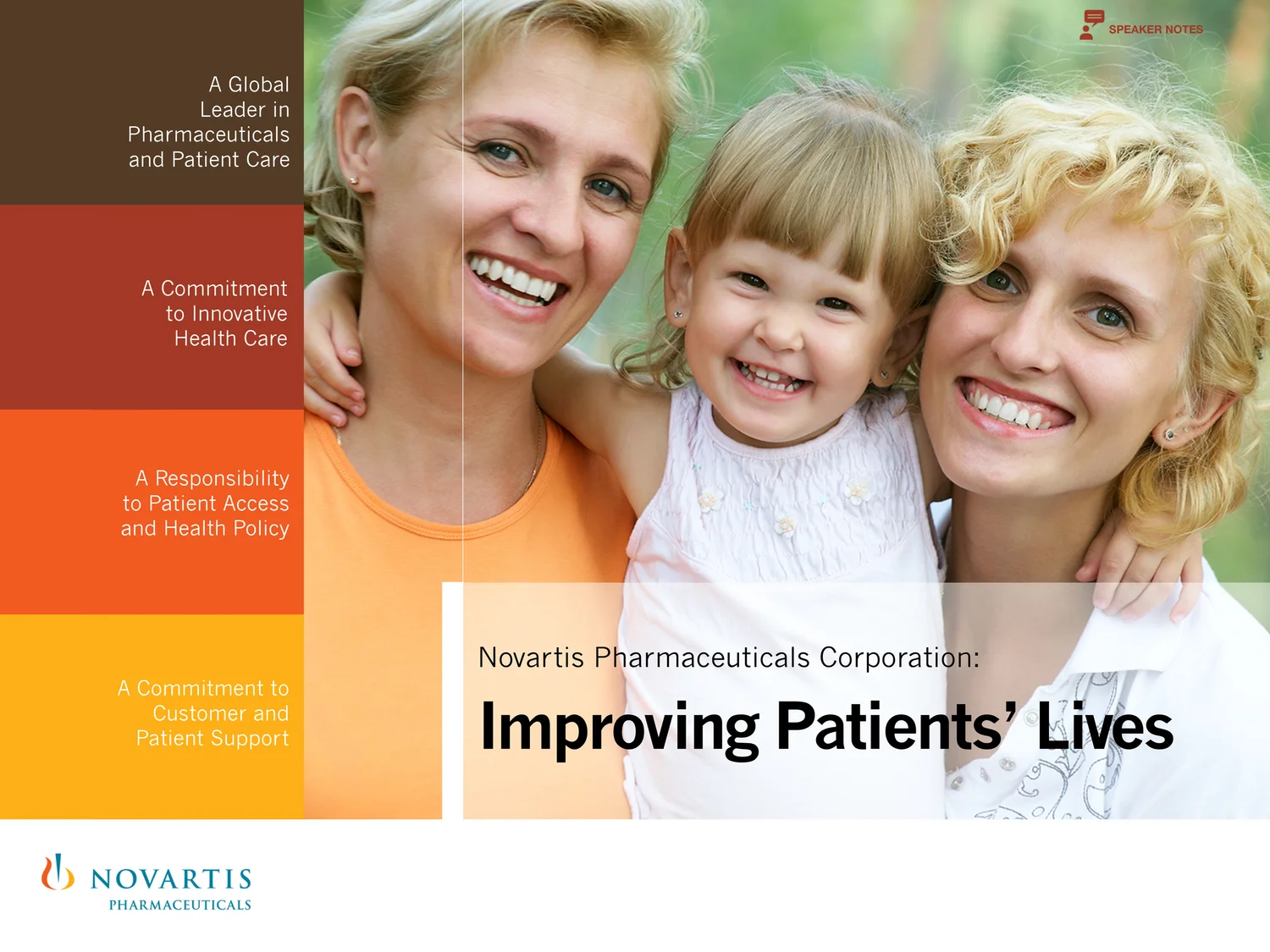 A Global Leader in Pharmaceuticals and Patient Care

A Commitment to Innovative Health Care

A Responsibility to Patient Access and Health Policy

A Commitment to Customer and Patient Support

SPEAKER NOTES

Novartis Pharmaceuticals Corporation:

Improving Patients' Lives

NOVARTIS
PHARMACEUTICALS